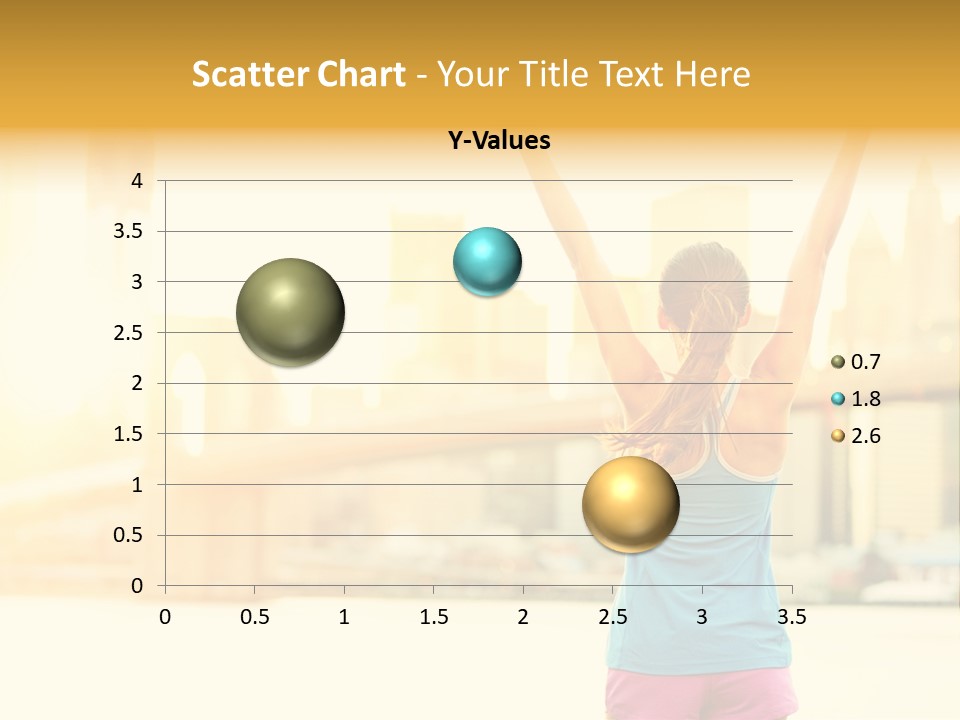 Scatter Chart - Your Title Text Here

Y-Values

4
3.5
3
2.5
2
1.5
1
0.5
0

0 0.5 1 1.5 2 2.5 3 3.5

0.7
1.8
2.6